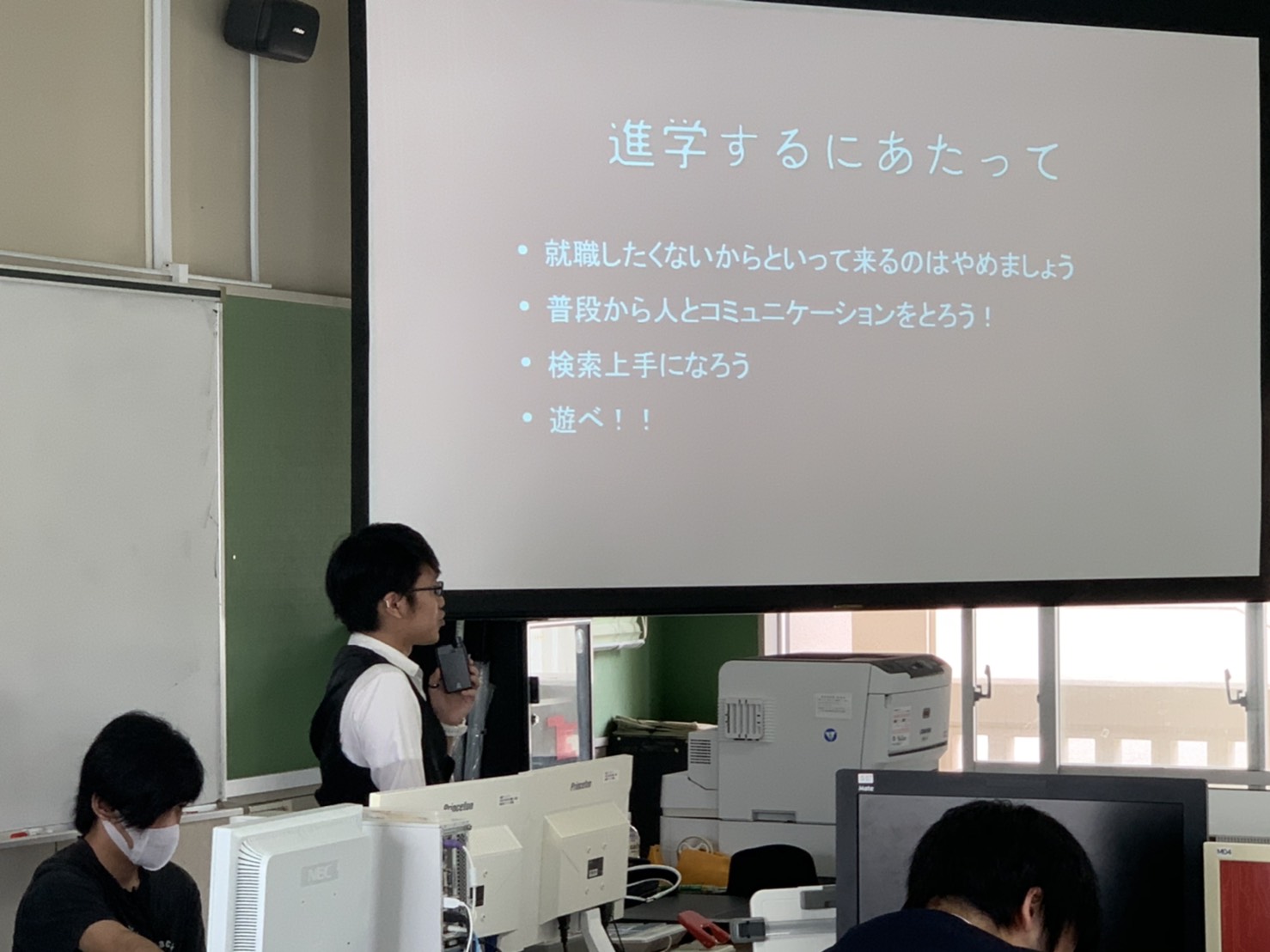 進学するにあたって

• 就職したくないからといって来るのはやめましょう
• 普段から人とコミュニケーションをとろう！
• 検索上手になろう
• 遊べ！！

Princeton
Princeton
NEC
MD4